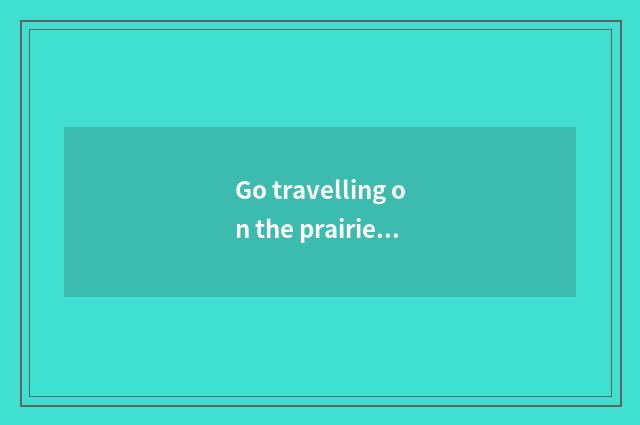 Go travelling on the prairie...